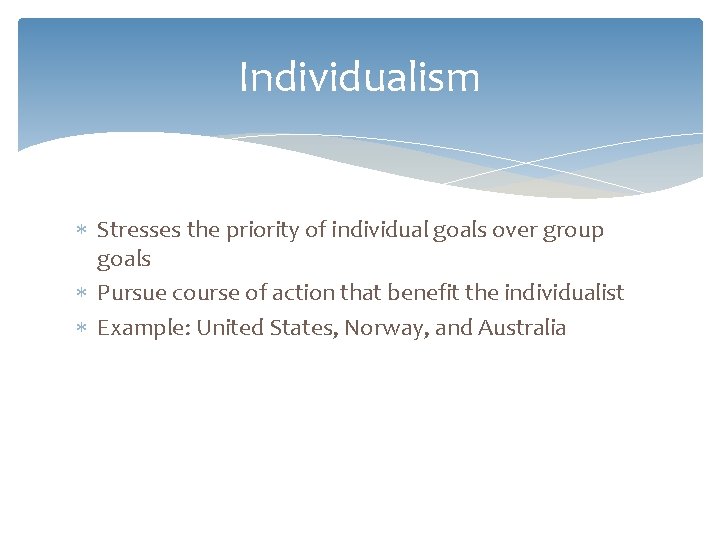 Individualism

* Stresses the priority of individual goals over group goals
* Pursue course of action that benefit the individualist
* Example: United States, Norway, and Australia